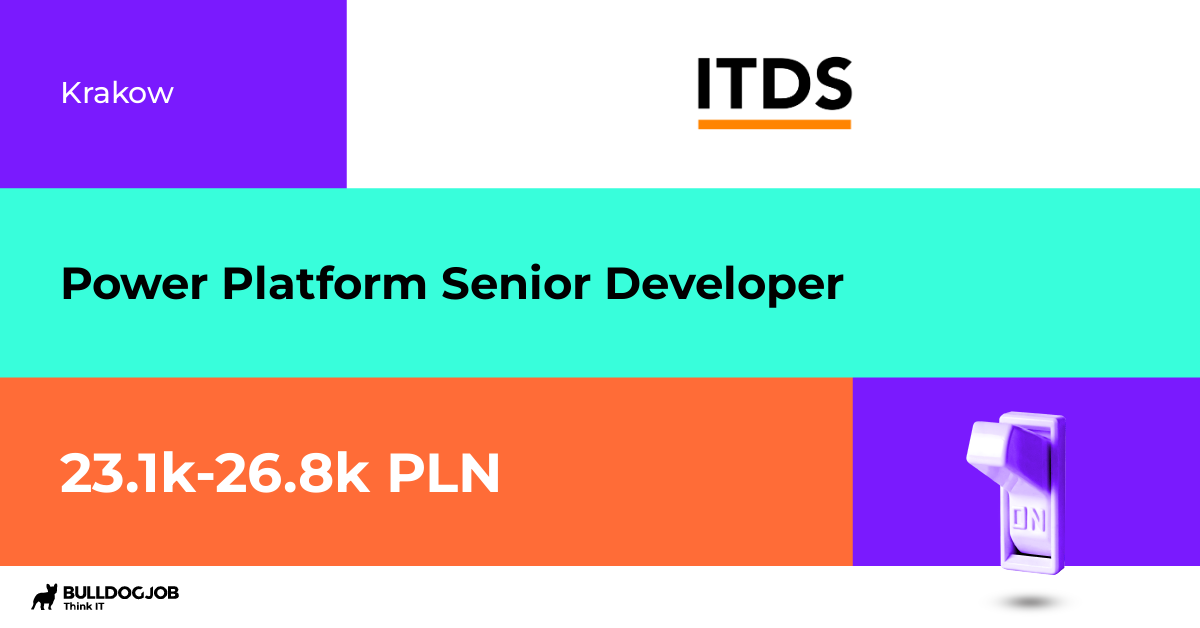 Krakow

ITDS

Power Platform Senior Developer

23.1k-26.8k PLN

ON

BULLDOGJOB
Think IT